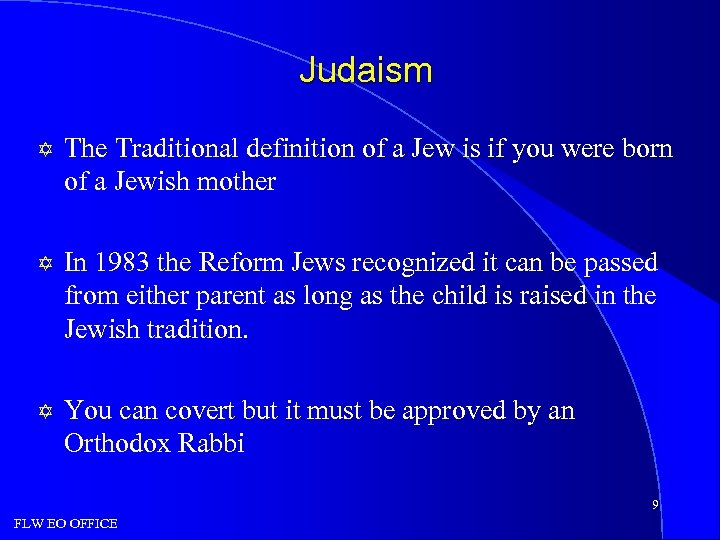 Judaism

✡ The Traditional definition of a Jew is if you were born of a Jewish mother

✡ In 1983 the Reform Jews recognized it can be passed from either parent as long as the child is raised in the Jewish tradition.

✡ You can covert but it must be approved by an Orthodox Rabbi

9

FLW EO OFFICE